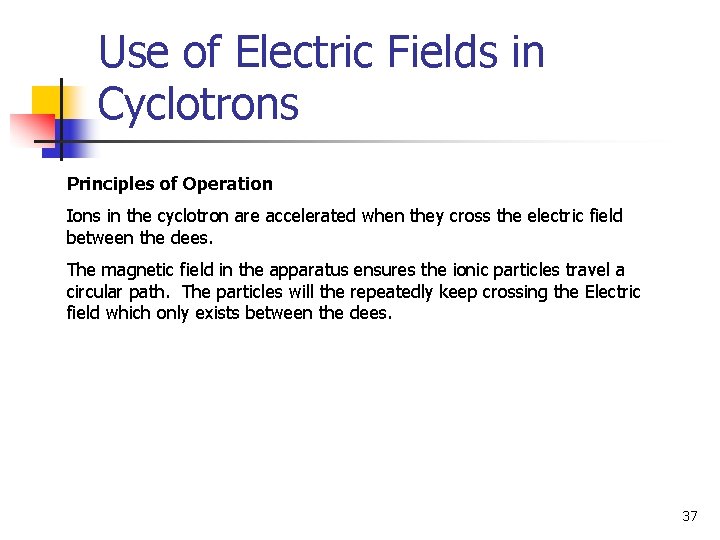 Use of Electric Fields in Cyclotrons

Principles of Operation

Ions in the cyclotron are accelerated when they cross the electric field between the dees.

The magnetic field in the apparatus ensures the ionic particles travel a circular path. The particles will the repeatedly keep crossing the Electric field which only exists between the dees.

37